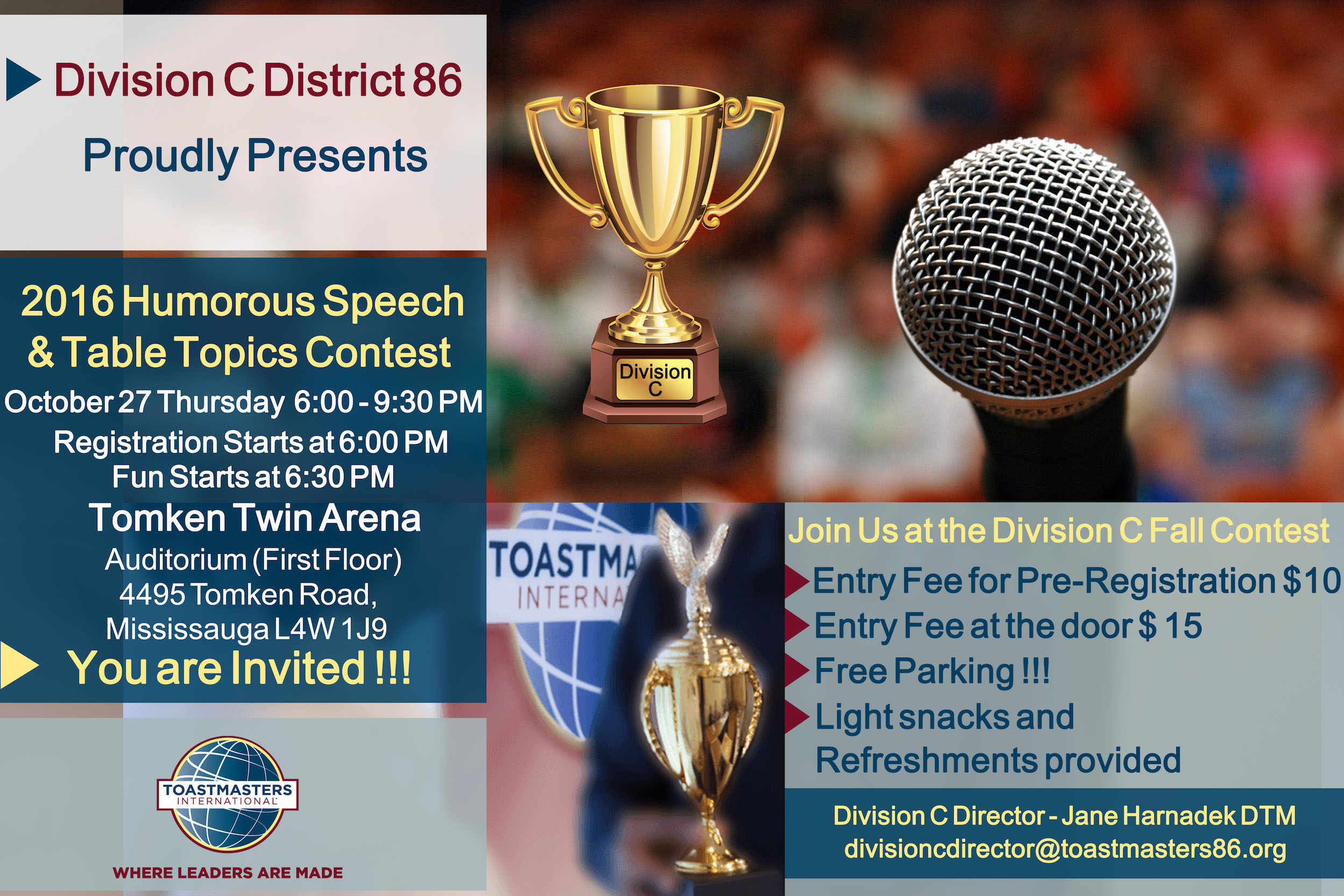 Division C District 86

Proudly Presents

2016 Humorous Speech & Table Topics Contest

October 27 Thursday 6:00 - 9:30 PM
Registration Starts at 6:00 PM
Fun Starts at 6:30 PM

Tomken Twin Arena
Auditorium (First Floor)
4495 Tomken Road,
Mississauga L4W 1J9

You are Invited !!!

TOASTMASTERS INTERNATIONAL
WHERE LEADERS ARE MADE

Division C

TOASTMA
INTERNA

Join Us at the Division C Fall Contest

Entry Fee for Pre-Registration $10
Entry Fee at the door $ 15
Free Parking !!!
Light snacks and Refreshments provided

Division C Director - Jane Harnadek DTM
divisioncdirector@toastmasters86.org